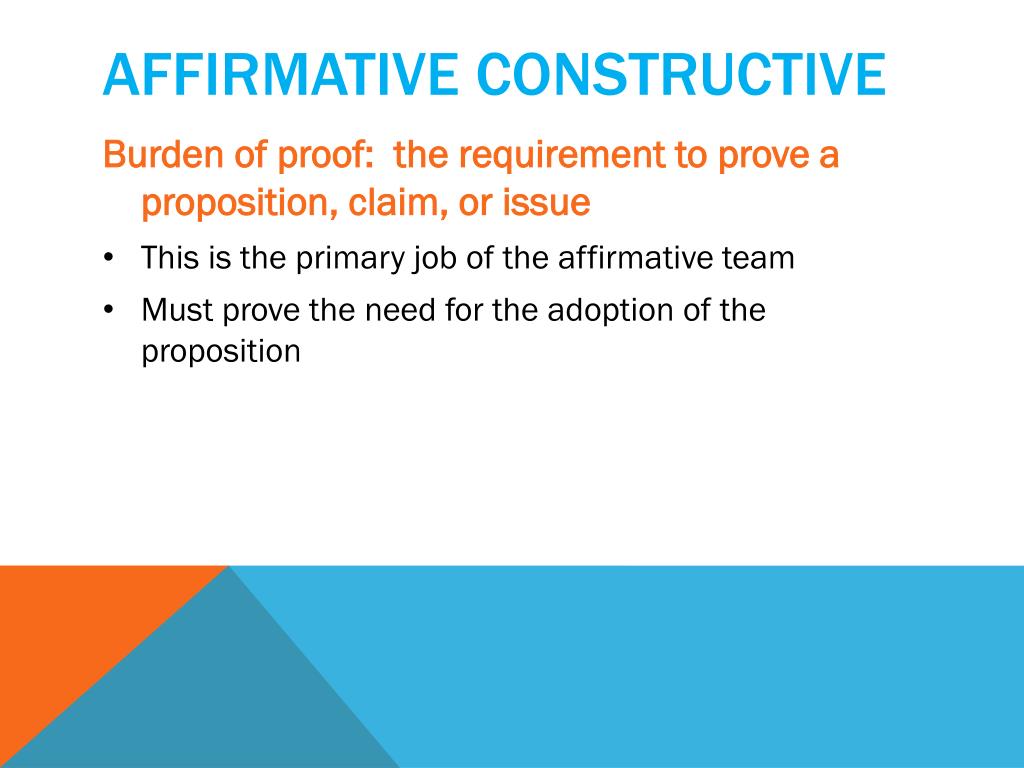 AFFIRMATIVE CONSTRUCTIVE

Burden of proof: the requirement to prove a proposition, claim, or issue

• This is the primary job of the affirmative team
• Must prove the need for the adoption of the proposition